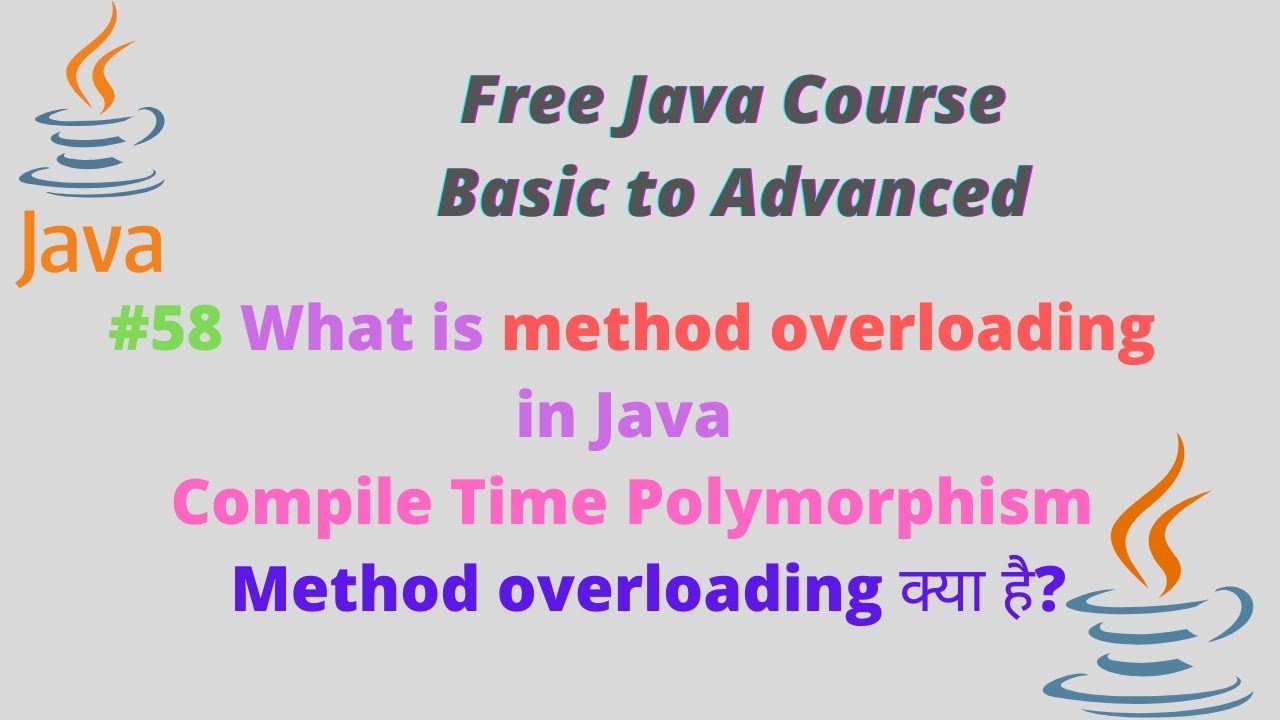 Java

Free Java Course
Basic to Advanced

#58 What is method overloading in Java
Compile Time Polymorphism
Method overloading क्या है?